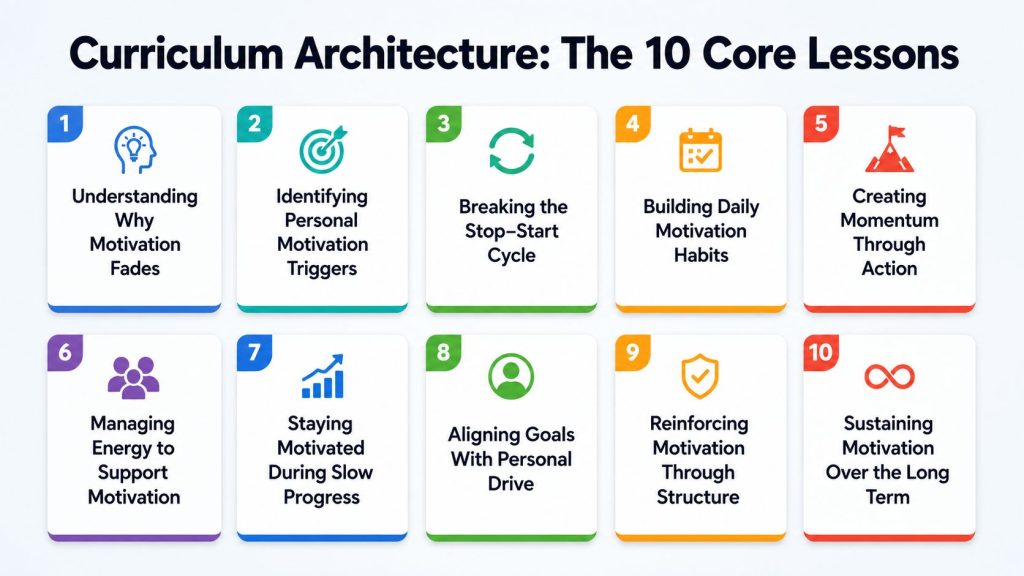 Curriculum Architecture: The 10 Core Lessons

1
Understanding Why Motivation Fades

2
Identifying Personal Motivation Triggers

3
Breaking the Stop–Start Cycle

4
Building Daily Motivation Habits

5
Creating Momentum Through Action

6
Managing Energy to Support Motivation

7
Staying Motivated During Slow Progress

8
Aligning Goals With Personal Drive

9
Reinforcing Motivation Through Structure

10
Sustaining Motivation Over the Long Term